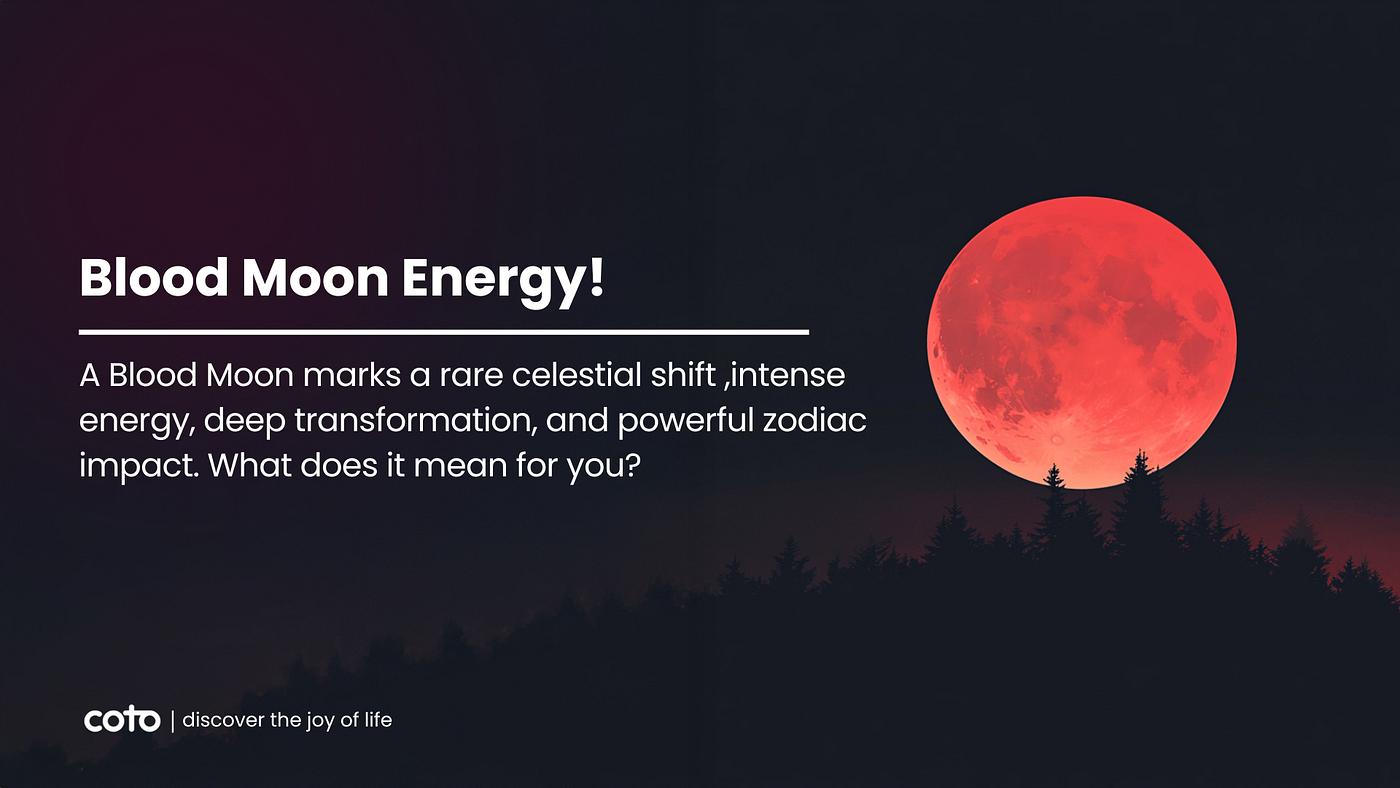 Blood Moon Energy!

A Blood Moon marks a rare celestial shift ,intense energy, deep transformation, and powerful zodiac impact. What does it mean for you?

coto | discover the joy of life